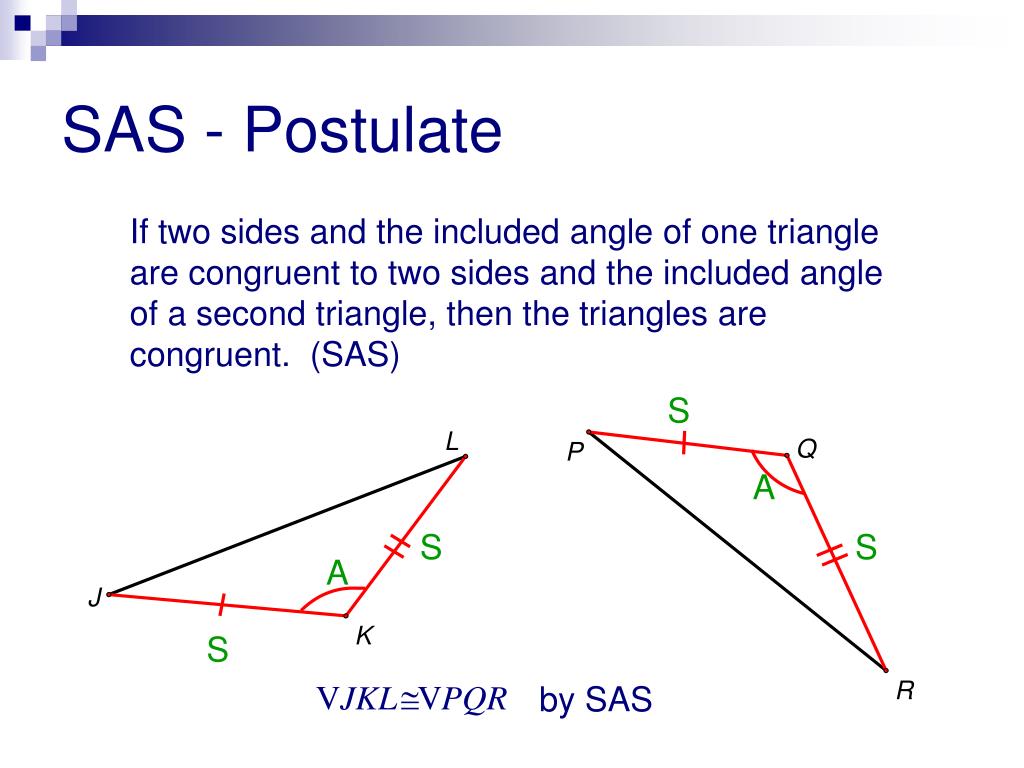 SAS - Postulate

If two sides and the included angle of one triangle are congruent to two sides and the included angle of a second triangle, then the triangles are congruent. (SAS)

L

J

K

A

S

S

S

P

Q

A

S

R

$\nabla JKL \cong \nabla PQR$ by SAS